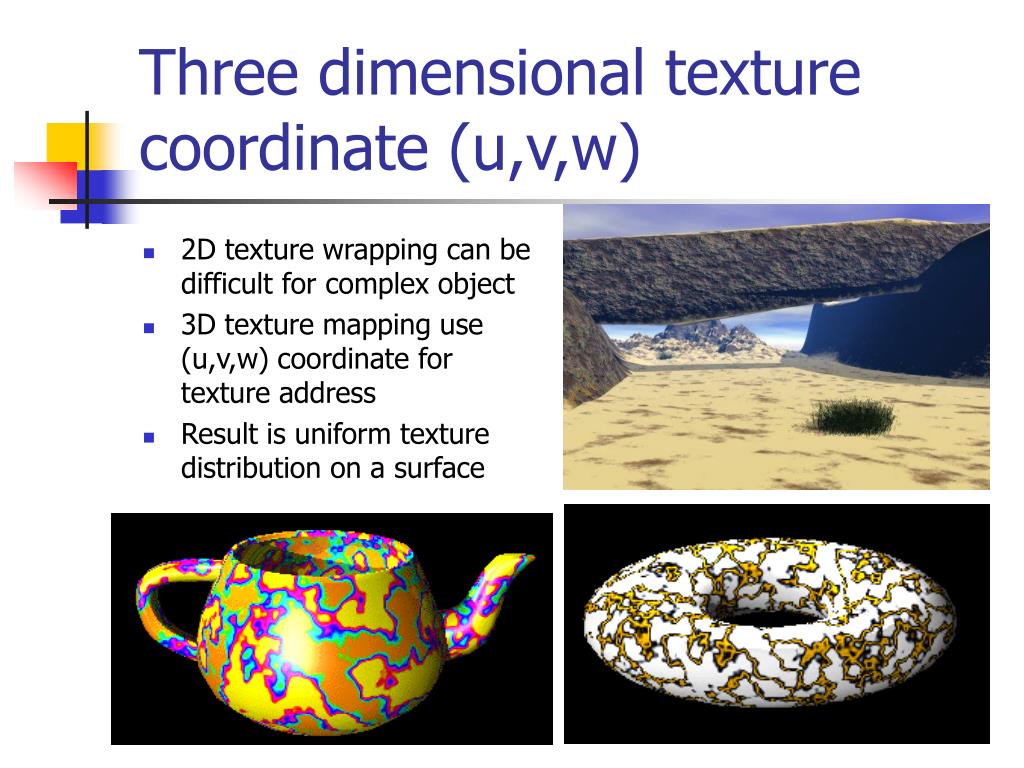 Three dimensional texture coordinate (u,v,w)

- 2D texture wrapping can be difficult for complex object
- 3D texture mapping use (u,v,w) coordinate for texture address
- Result is uniform texture distribution on a surface